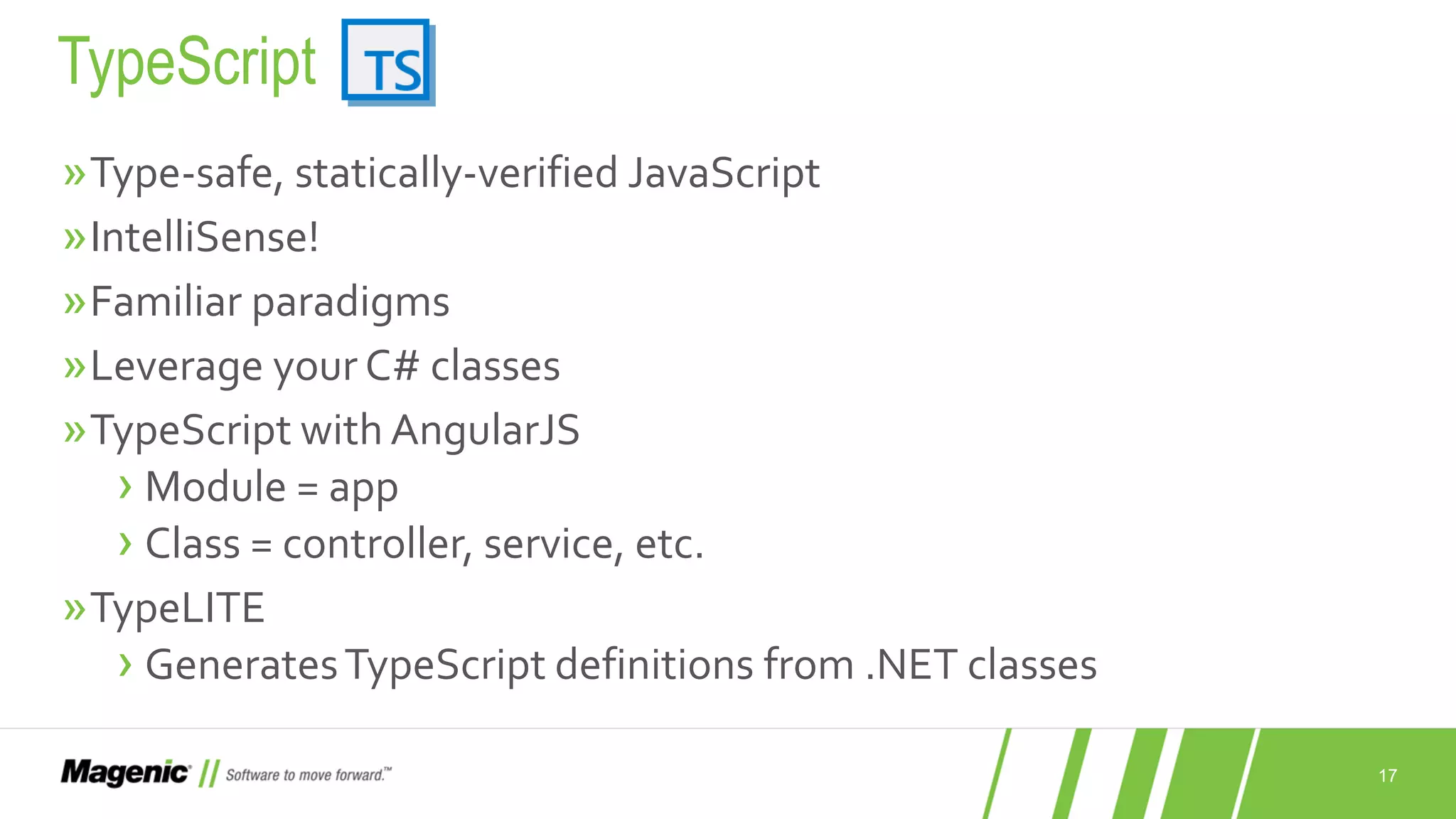 TypeScript TS

» Type-safe, statically-verified JavaScript

» IntelliSense!

» Familiar paradigms

» Leverage your C# classes

» TypeScript with AngularJS

› Module = app

› Class = controller, service, etc.

» TypeLITE

› Generates TypeScript definitions from .NET classes

Magenic // Software to move forward.™

17